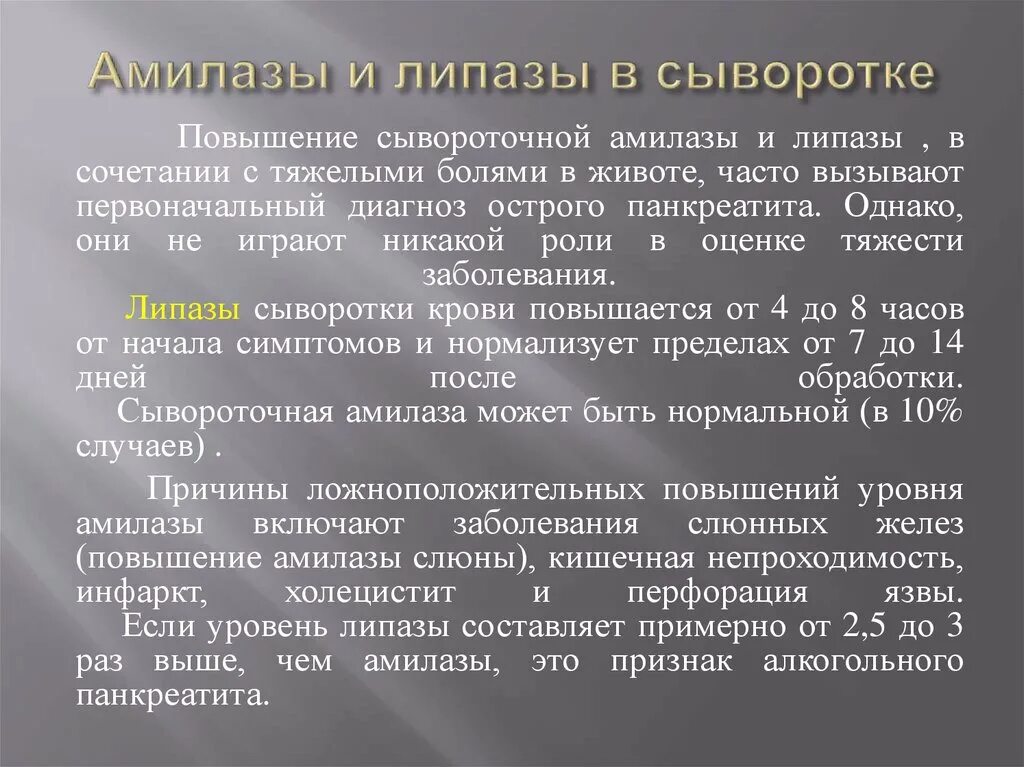 Амилазы и липазы в сыворотке

Повышение сывороточной амилазы и липазы , в сочетании с тяжелыми болями в животе, часто вызывают первоначальный диагноз острого панкреатита. Однако, они не играют никакой роли в оценке тяжести заболевания.

Липазы сыворотки крови повышается от 4 до 8 часов от начала симптомов и нормализует пределах от 7 до 14 дней после обработки.

Сывороточная амилаза может быть нормальной (в 10% случаев) .

Причины ложноположительных повышений уровня амилазы включают заболевания слюнных желез (повышение амилазы слюны), кишечная непроходимость, инфаркт, холецистит и перфорация язвы.

Если уровень липазы составляет примерно от 2,5 до 3 раз выше, чем амилазы, это признак алкогольного панкреатита.